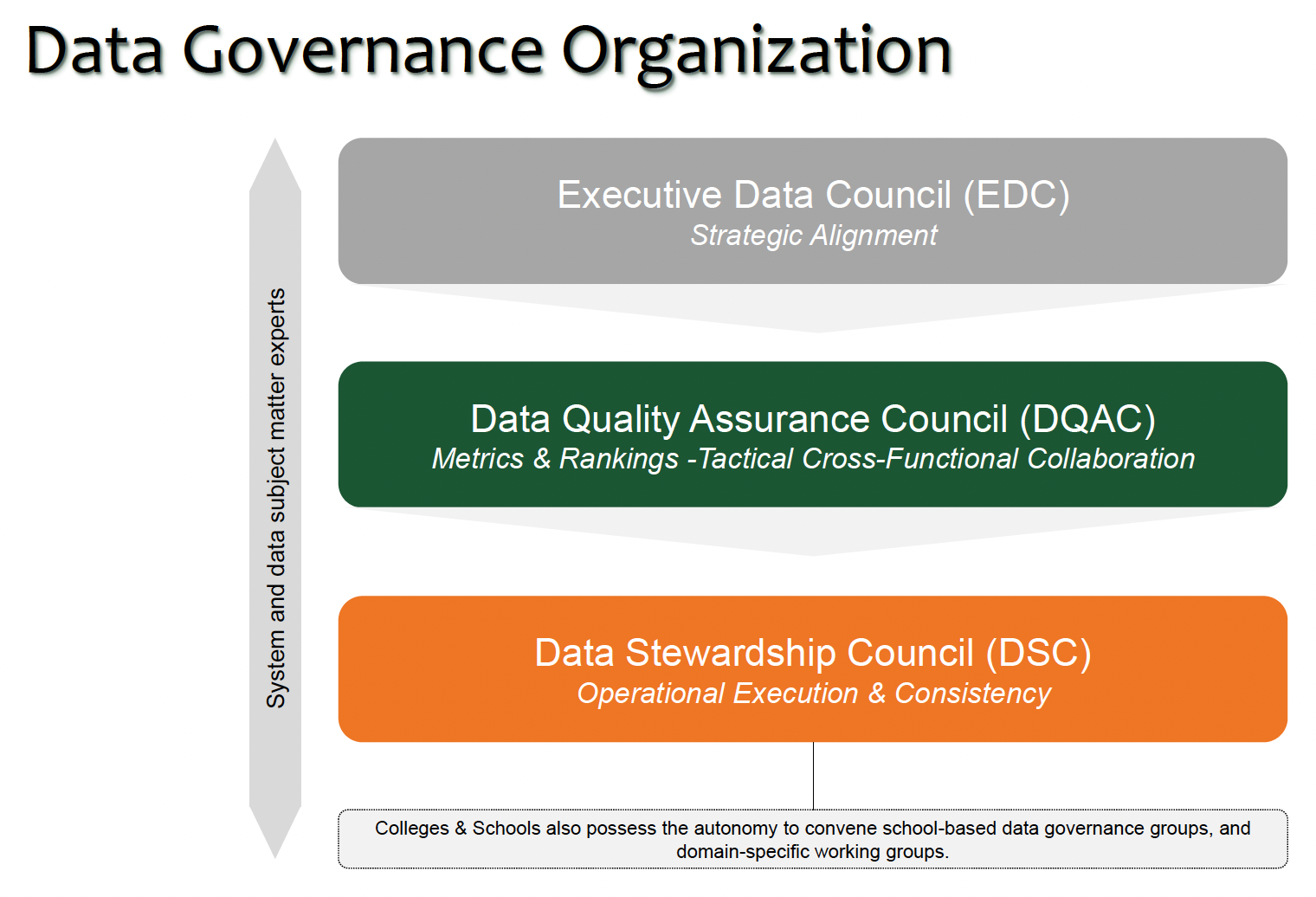 Data Governance Organization

System and data subject matter experts

Executive Data Council (EDC)
Strategic Alignment

Data Quality Assurance Council (DQAC)
Metrics & Rankings -Tactical Cross-Functional Collaboration

Data Stewardship Council (DSC)
Operational Execution & Consistency

Colleges & Schools also possess the autonomy to convene school-based data governance groups, and domain-specific working groups.